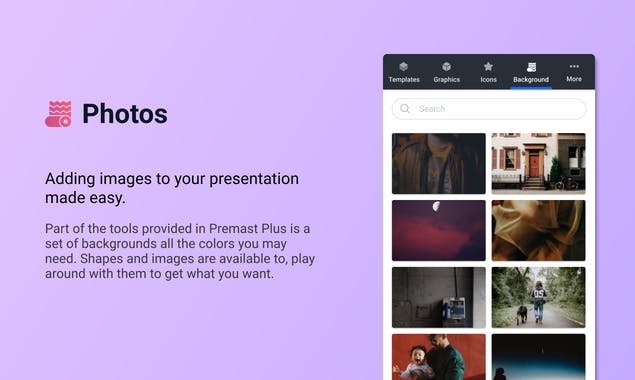 Photos

Adding images to your presentation made easy.

Part of the tools provided in Premast Plus is a set of backgrounds all the colors you may need. Shapes and images are available to, play around with them to get what you want.

Templates Graphics Icons Background More

Search